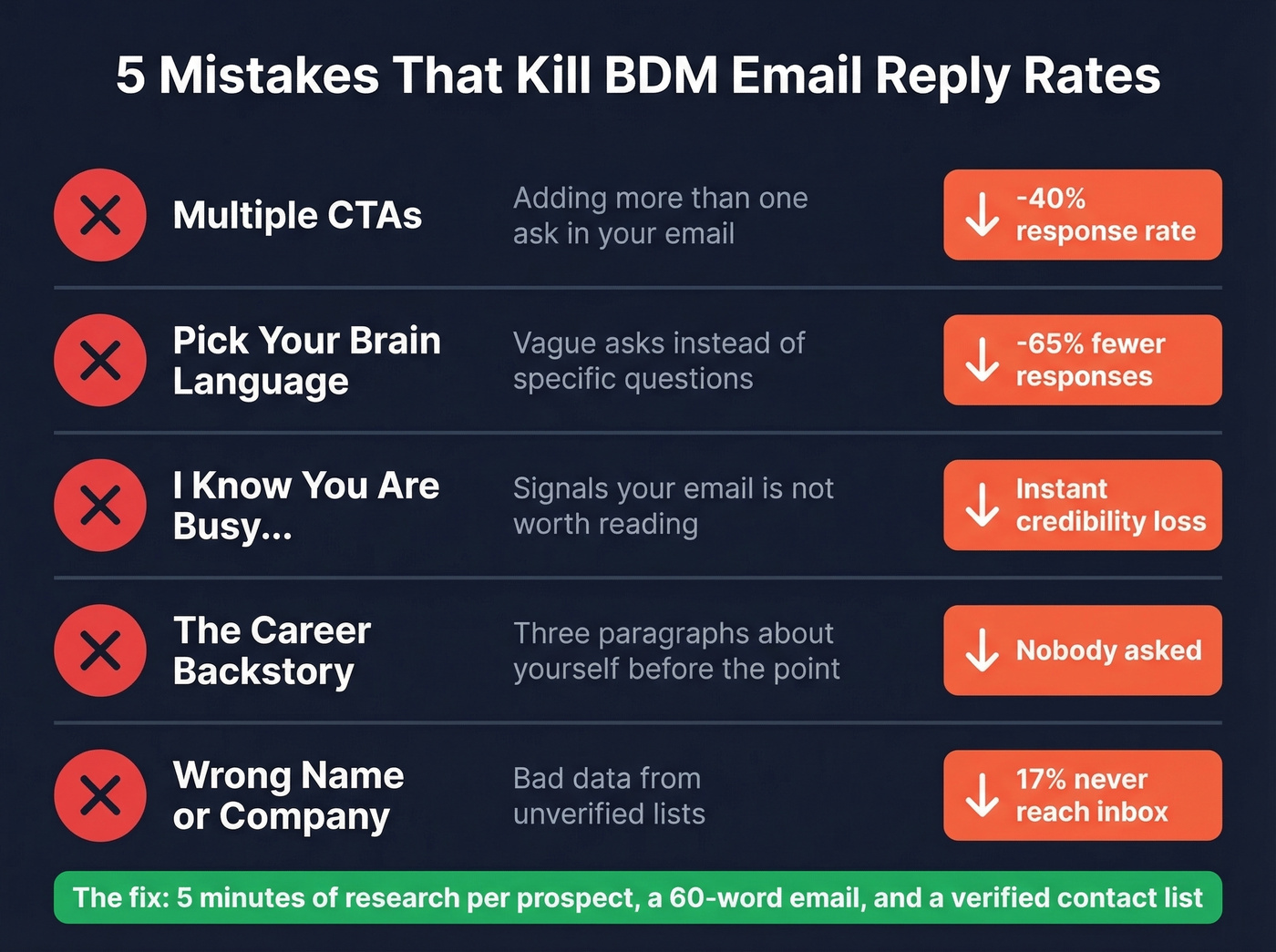 5 Mistakes That Kill BDM Email Reply Rates

Multiple CTAs

Adding more than one ask in your email

-40% response rate

Pick Your Brain Language

Vague asks instead of specific questions

-65% fewer responses

I Know You Are Busy...

Signals your email is not worth reading

Instant credibility loss

The Career Backstory

Three paragraphs about yourself before the point

Nobody asked

Wrong Name or Company

Bad data from unverified lists

17% never reach inbox

The fix: 5 minutes of research per prospect, a 60-word email, and a verified contact list